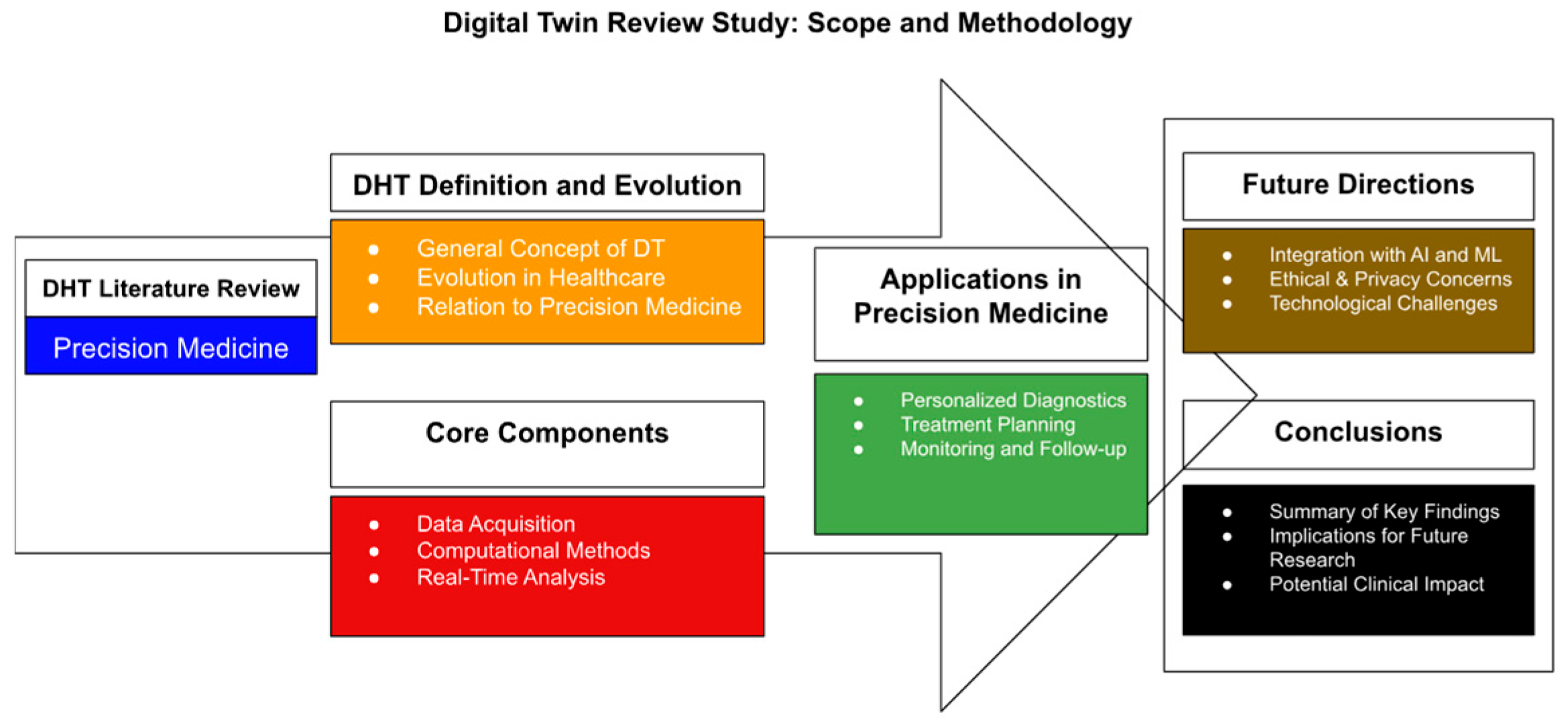 Digital Twin Review Study: Scope and Methodology

DHT Literature Review

Precision Medicine

DHT Definition and Evolution

- General Concept of DT
- Evolution in Healthcare
- Relation to Precision Medicine

Core Components

- Data Acquisition
- Computational Methods
- Real-Time Analysis

Applications in Precision Medicine

- Personalized Diagnostics
- Treatment Planning
- Monitoring and Follow-up

Future Directions

- Integration with AI and ML
- Ethical & Privacy Concerns
- Technological Challenges

Conclusions

- Summary of Key Findings
- Implications for Future Research
- Potential Clinical Impact